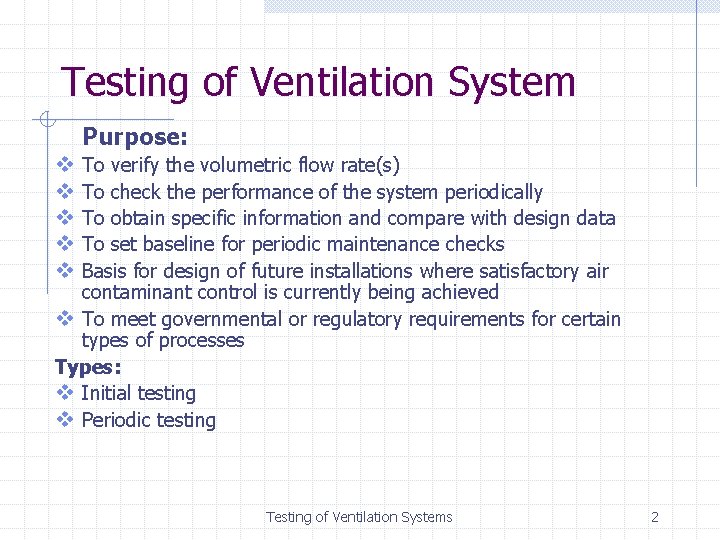 Testing of Ventilation System

Purpose:

❖ To verify the volumetric flow rate(s)
❖ To check the performance of the system periodically
❖ To obtain specific information and compare with design data
❖ To set baseline for periodic maintenance checks
❖ Basis for design of future installations where satisfactory air contaminant control is currently being achieved
❖ To meet governmental or regulatory requirements for certain types of processes

Types:

❖ Initial testing
❖ Periodic testing

Testing of Ventilation Systems

2